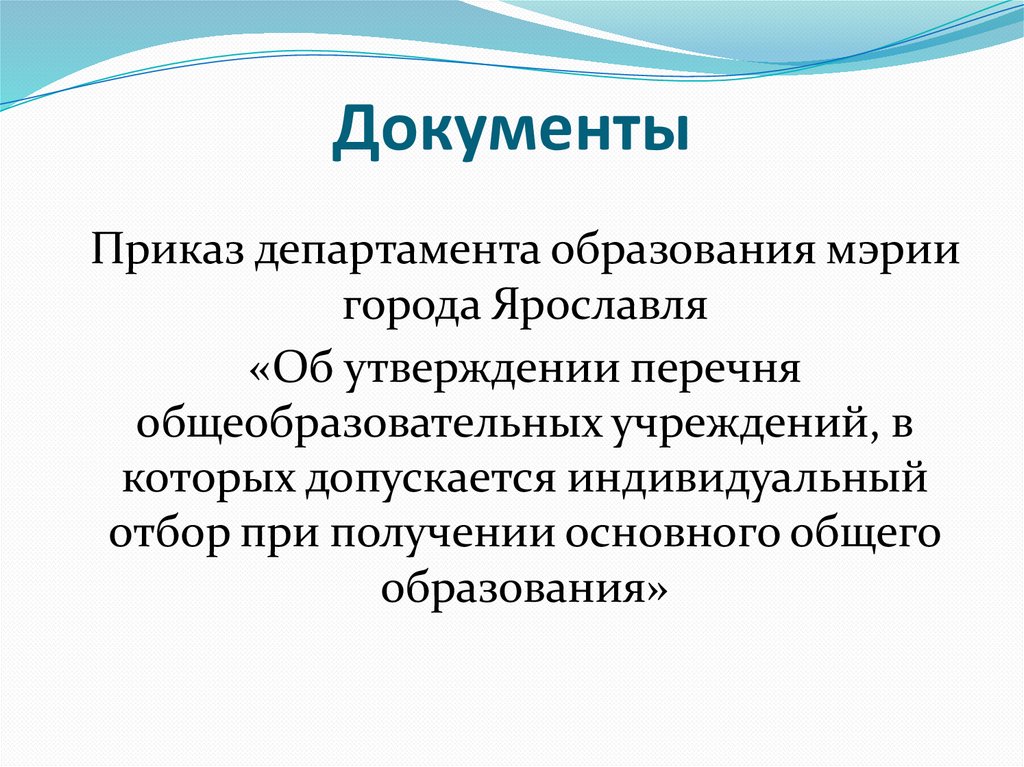 Документы

Приказ департамента образования мэрии города Ярославля

«Об утверждении перечня общеобразовательных учреждений, в которых допускается индивидуальный отбор при получении основного общего образования»